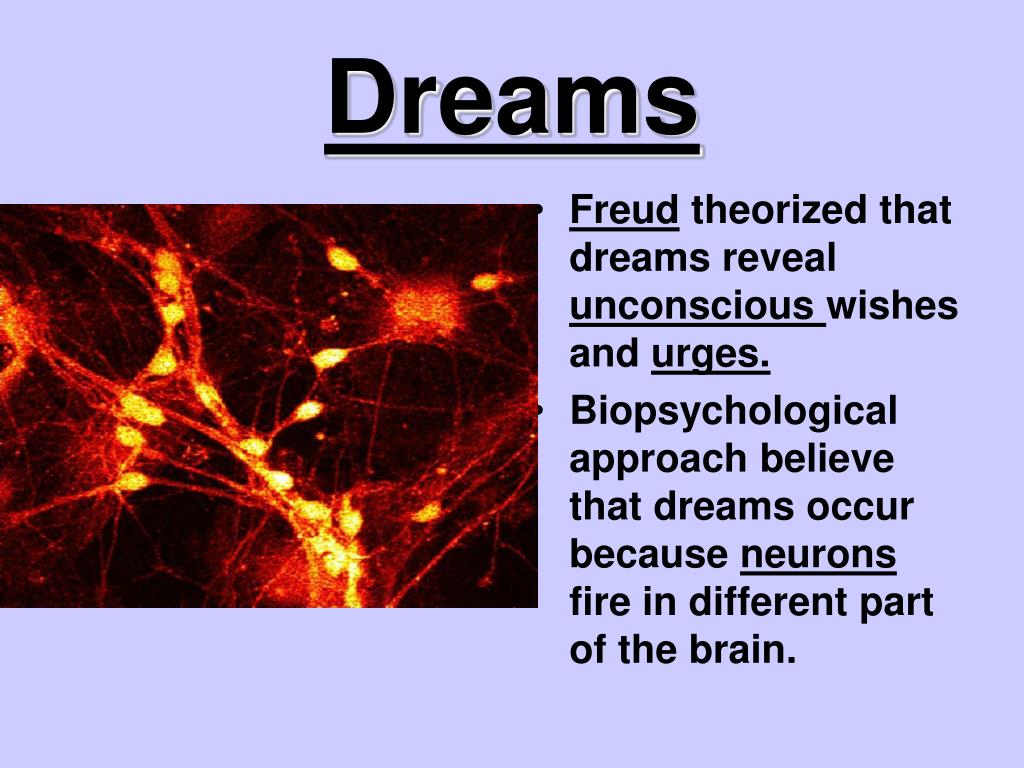 Dreams

• Freud theorized that dreams reveal unconscious wishes and urges.
• Biopsychological approach believe that dreams occur because neurons fire in different part of the brain.